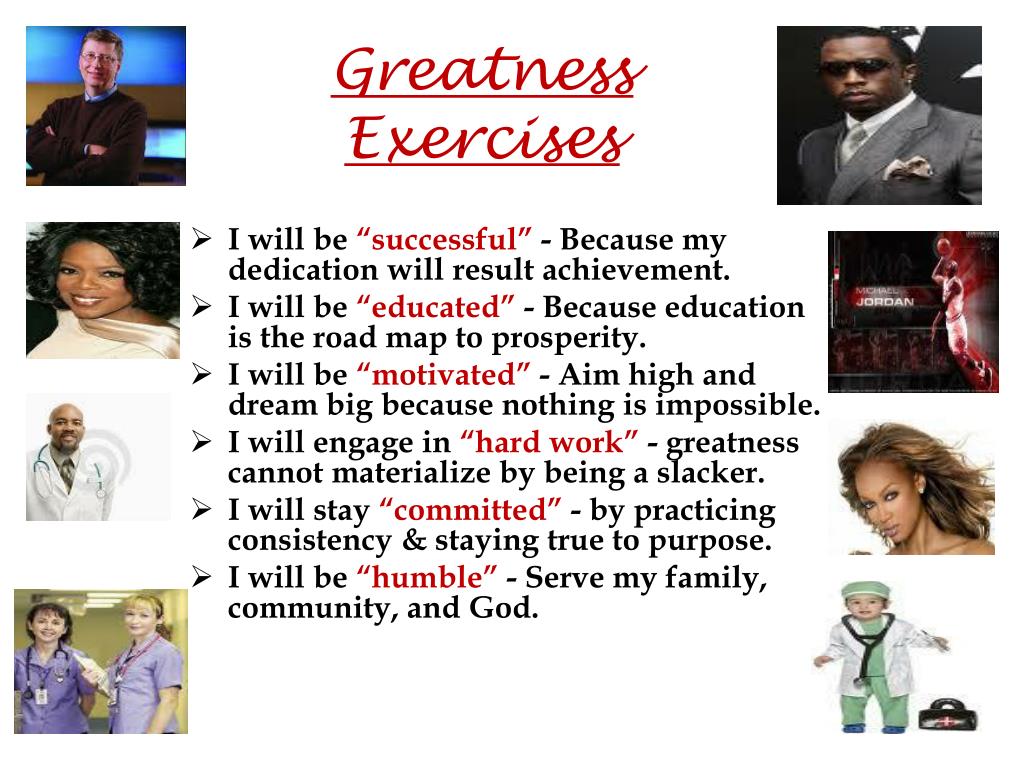 Greatness Exercises

➢ I will be “successful” - Because my dedication will result achievement.
➢ I will be “educated” - Because education is the road map to prosperity.
➢ I will be “motivated” - Aim high and dream big because nothing is impossible.
➢ I will engage in “hard work” - greatness cannot materialize by being a slacker.
➢ I will stay “committed” - by practicing consistency & staying true to purpose.
➢ I will be “humble” - Serve my family, community, and God.

MICHAEL JORDAN